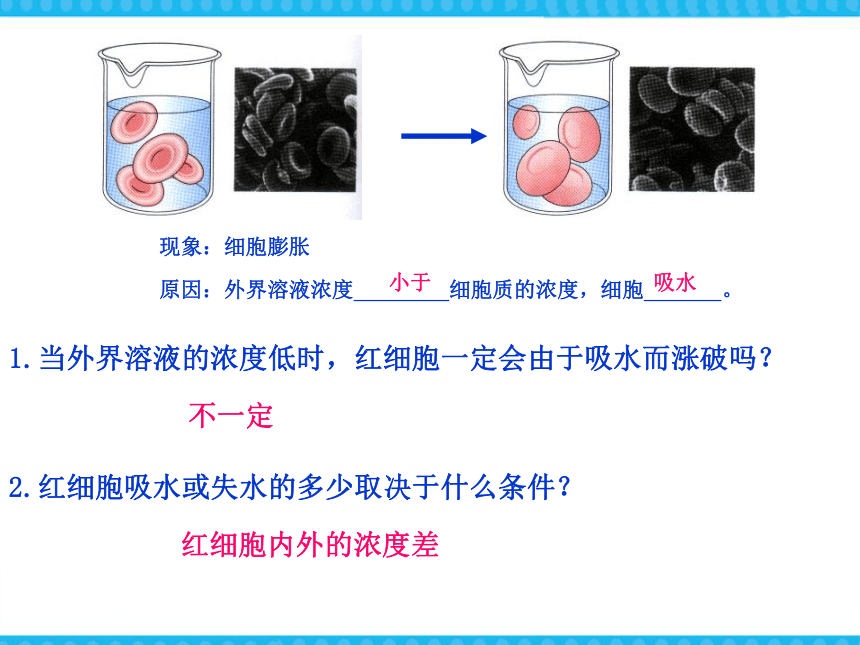 现象：细胞膨胀

原因：外界溶液浓度小于细胞质的浓度，细胞吸水。

1.当外界溶液的浓度低时，红细胞一定会由于吸水而涨破吗？

不一定

2.红细胞吸水或失水的多少取决于什么条件？

红细胞内外的浓度差